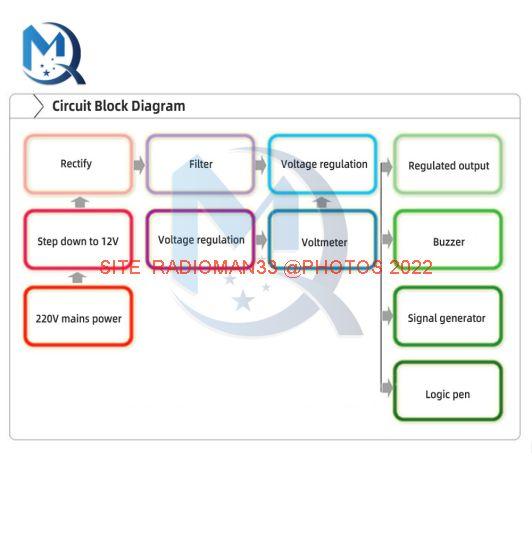 Circuit Block Diagram

Rectify

Filter

Voltage regulation

Regulated output

Step down to 12V

Voltage regulation

Voltmeter

Buzzer

SITE RADIOMAN33 @PHOTOS 2022

220V mains power

Signal generator

Logic pen